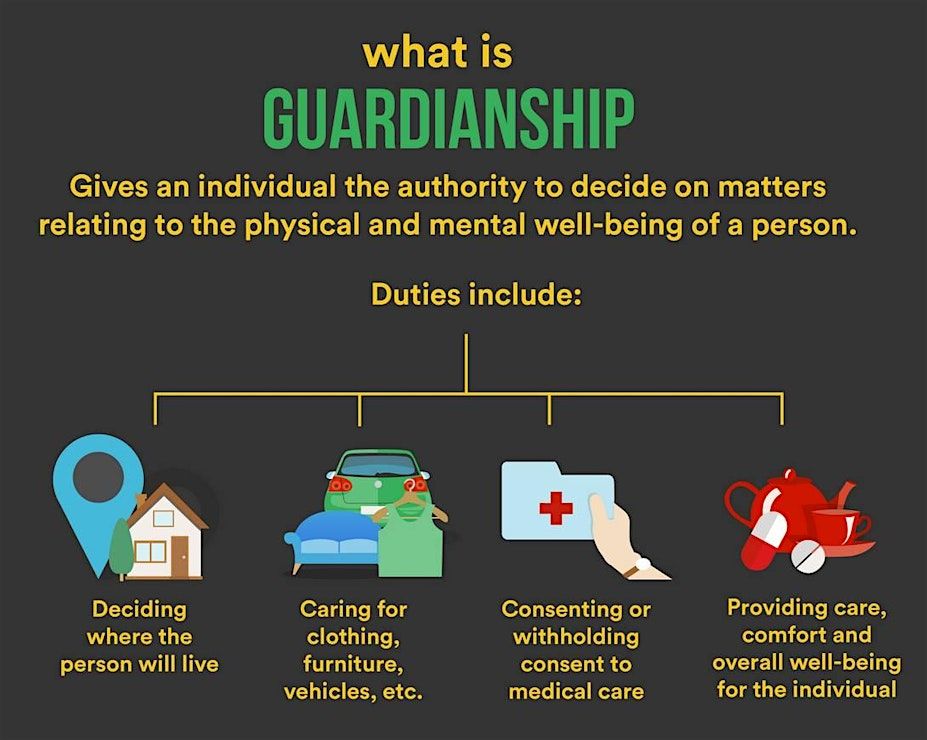 what is
GUARDIANSHIP

Gives an individual the authority to decide on matters relating to the physical and mental well-being of a person.

Duties include:

Deciding where the person will live

Caring for clothing, furniture, vehicles, etc.

Consenting or withholding consent to medical care

Providing care, comfort and overall well-being for the individual